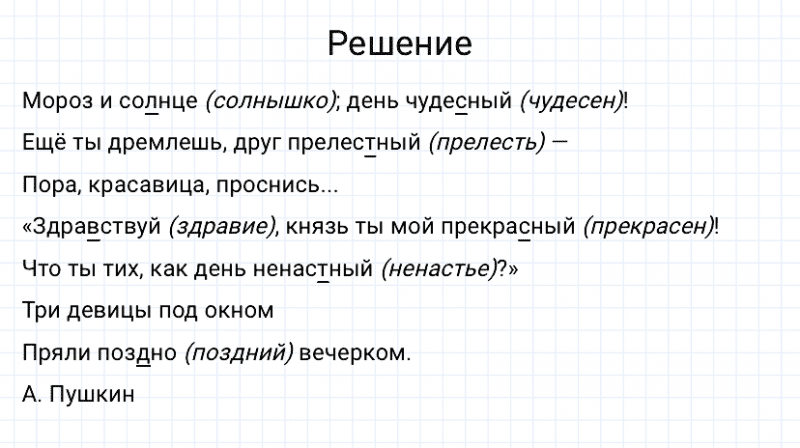 Решение

Мороз и солнце (солнышко); день чудесный (чудесен)!

Ещё ты дремлешь, друг прелестный (прелесть) —

Пора, красавица, проснись...

«Здравствуй (здравие), князь ты мой прекрасный (прекрасен)!

Что ты тих, как день ненастный (ненастье)?»

Три девицы под окном

Пряли поздно (поздний) вечерком.

А. Пушкин